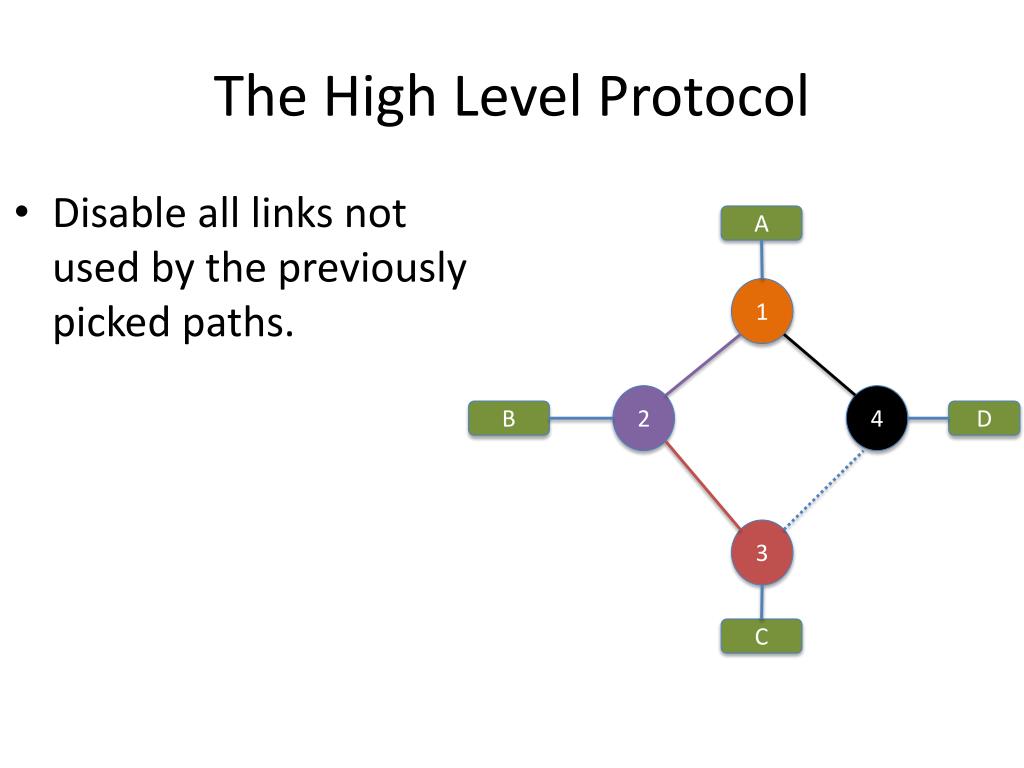 The High Level Protocol

• Disable all links not used by the previously picked paths.

A
1
B
2
4
D
3
C